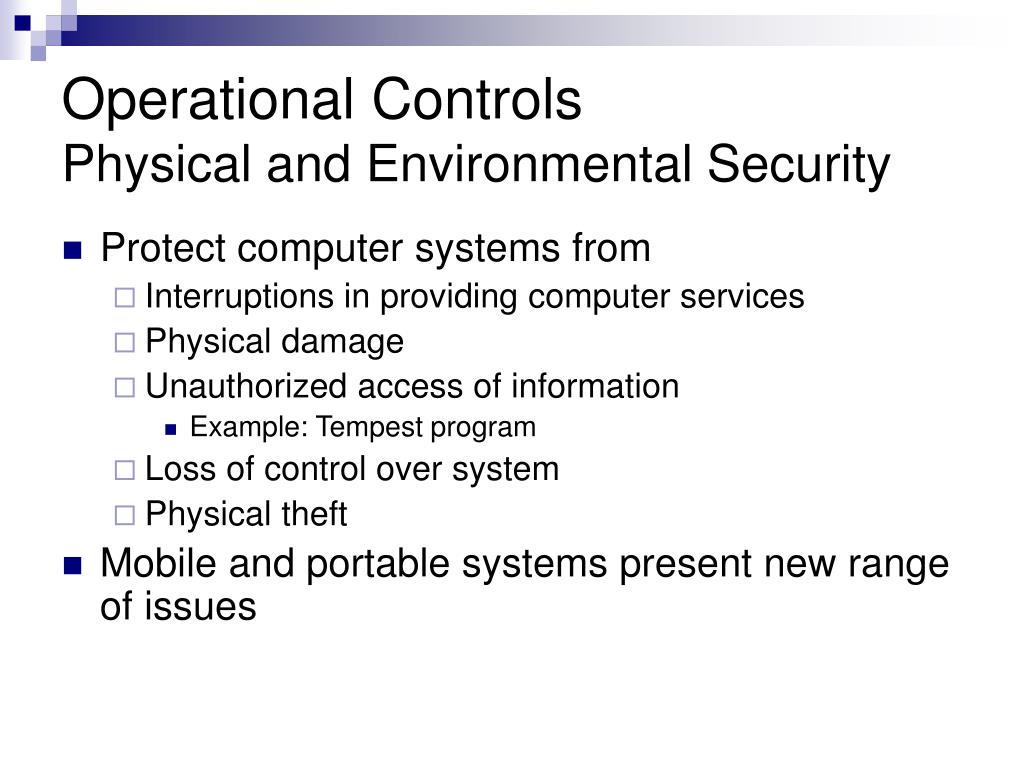 Operational Controls
Physical and Environmental Security

- Protect computer systems from
  - Interruptions in providing computer services
  - Physical damage
  - Unauthorized access of information
    - Example: Tempest program
  - Loss of control over system
  - Physical theft
- Mobile and portable systems present new range of issues